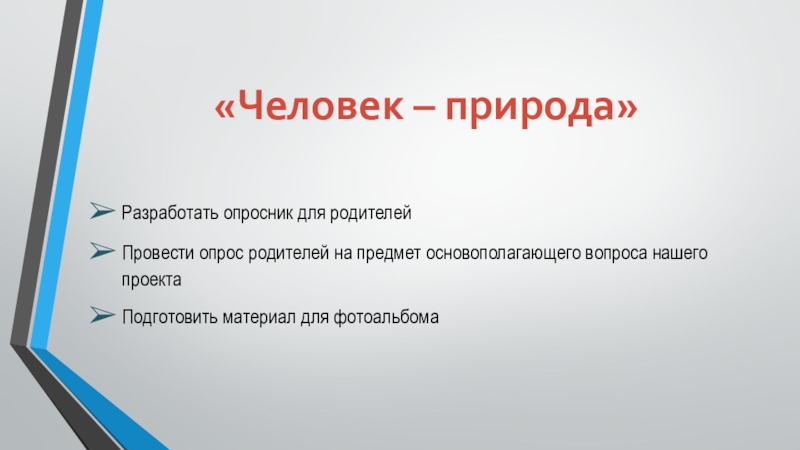 «Человек – природа»

➢ Разработать опросник для родителей

➢ Провести опрос родителей на предмет основополагающего вопроса нашего проекта

➢ Подготовить материал для фотоальбома